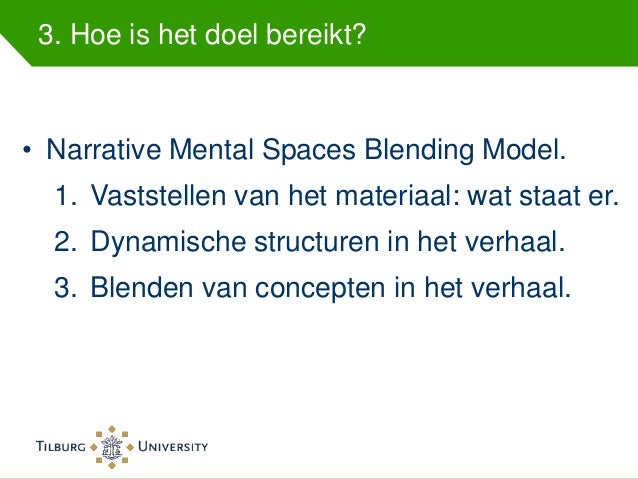 3. Hoe is het doel bereikt?

• Narrative Mental Spaces Blending Model.
1. Vaststellen van het materiaal: wat staat er.
2. Dynamische structuren in het verhaal.
3. Blenden van concepten in het verhaal.

TILBURG UNIVERSITY